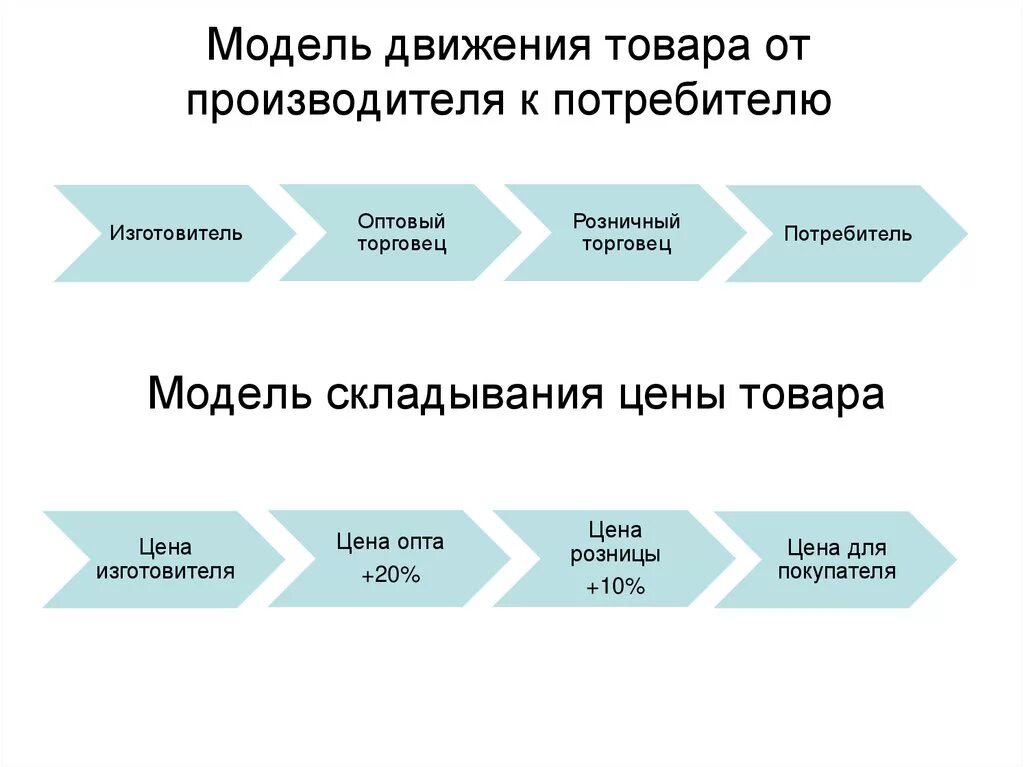 Модель движения товара от производителя к потребителю

Изготовитель

Оптовый торговец

Розничный торговец

Потребитель

Модель складывания цены товара

Цена изготовителя

Цена опта +20%

Цена розницы +10%

Цена для покупателя